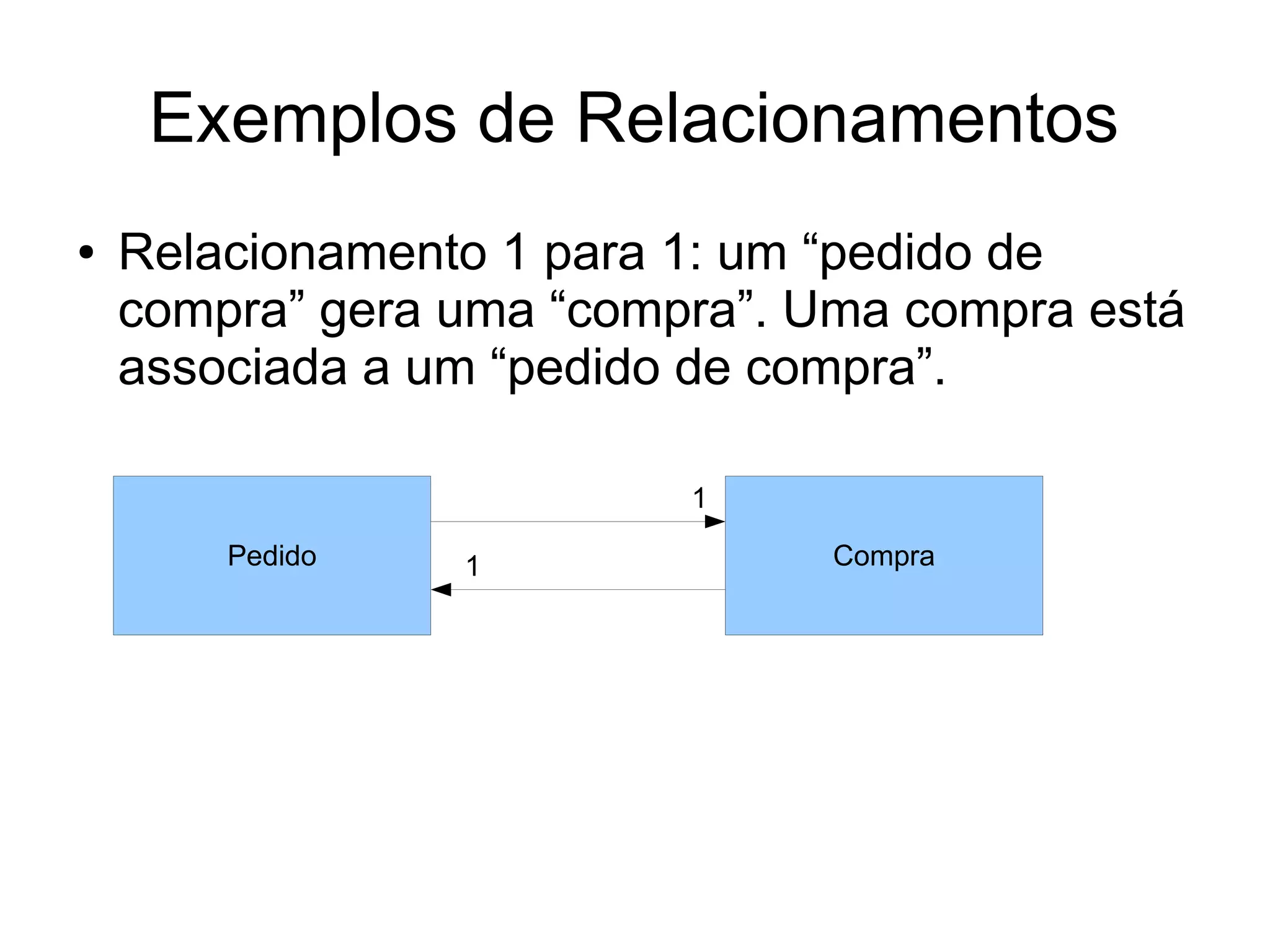 Exemplos de Relacionamentos

• Relacionamento 1 para 1: um “pedido de compra” gera uma “compra”. Uma compra está associada a um “pedido de compra”.

Pedido

1

1

Compra